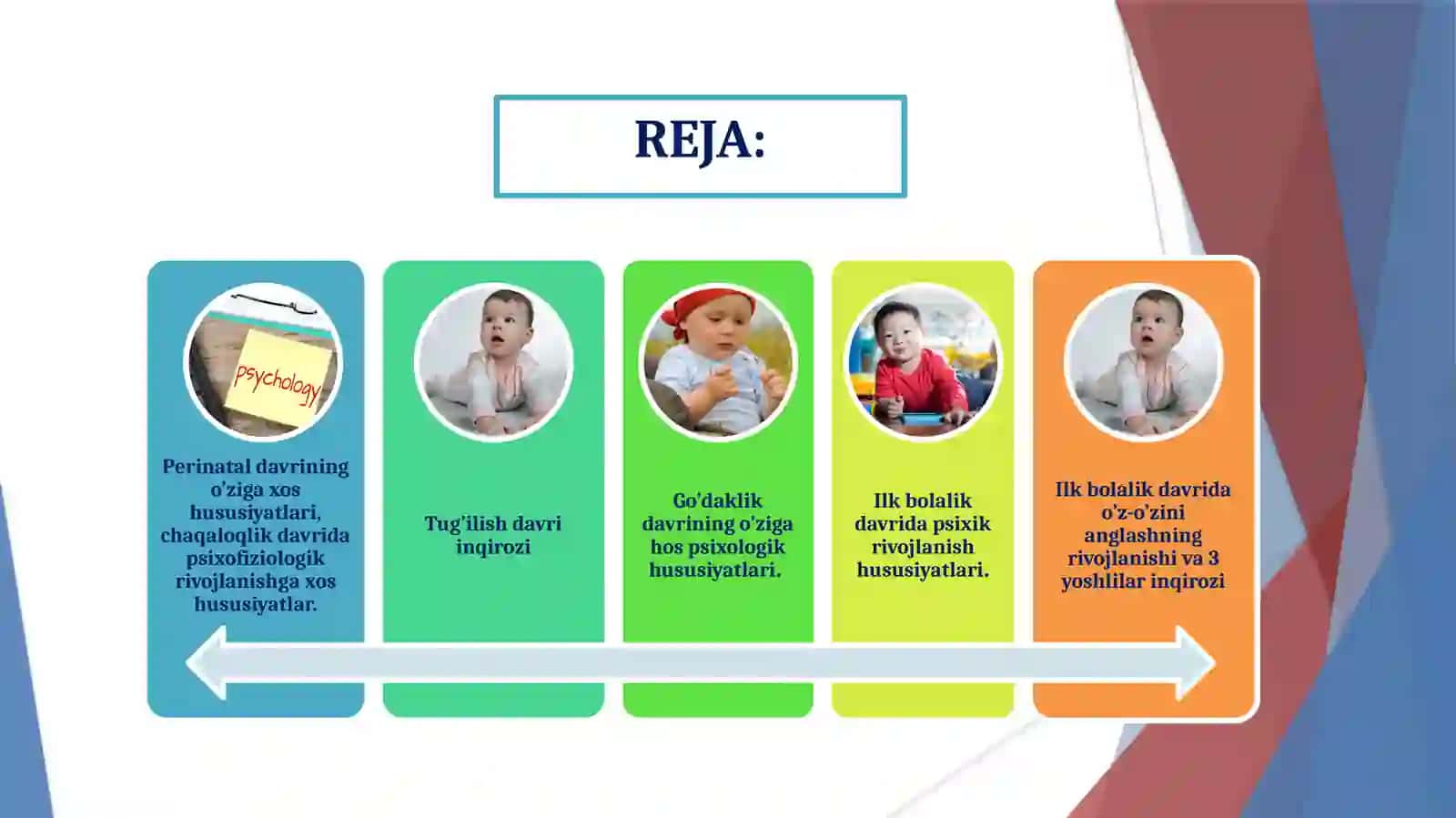 REJA:

psychology

Perinatal davrining o'ziga xos hususiyatlari, chaqaloqlik davrida psixofiziologik rivojlanishga xos hususiyatlar.

Tug'ilish davri inqirozi

Go'daklik davrining o'ziga hos psixologik hususiyatlari.

Ilk bolalik davrida psixik rivojlanish hususiyatlari.

Ilk bolalik davrida o'z-o'zini anglashning rivojlanishi va 3 yoshlilar inqirozi